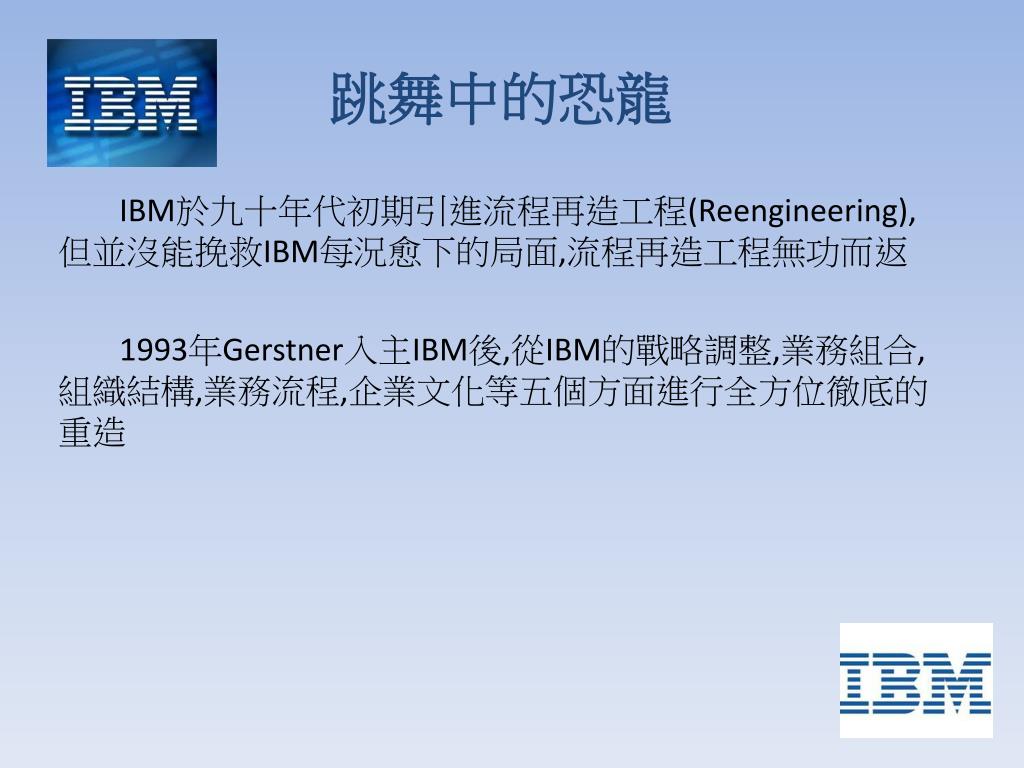 IBM

跳舞中的恐龍

IBM於九十年代初期引進流程再造工程(Reengineering),但並沒能挽救IBM每況愈下的局面,流程再造工程無功而返

1993年Gerstner入主IBM後,從IBM的戰略調整,業務組合,組織結構,業務流程,企業文化等五個方面進行全方位徹底的重造

IBM